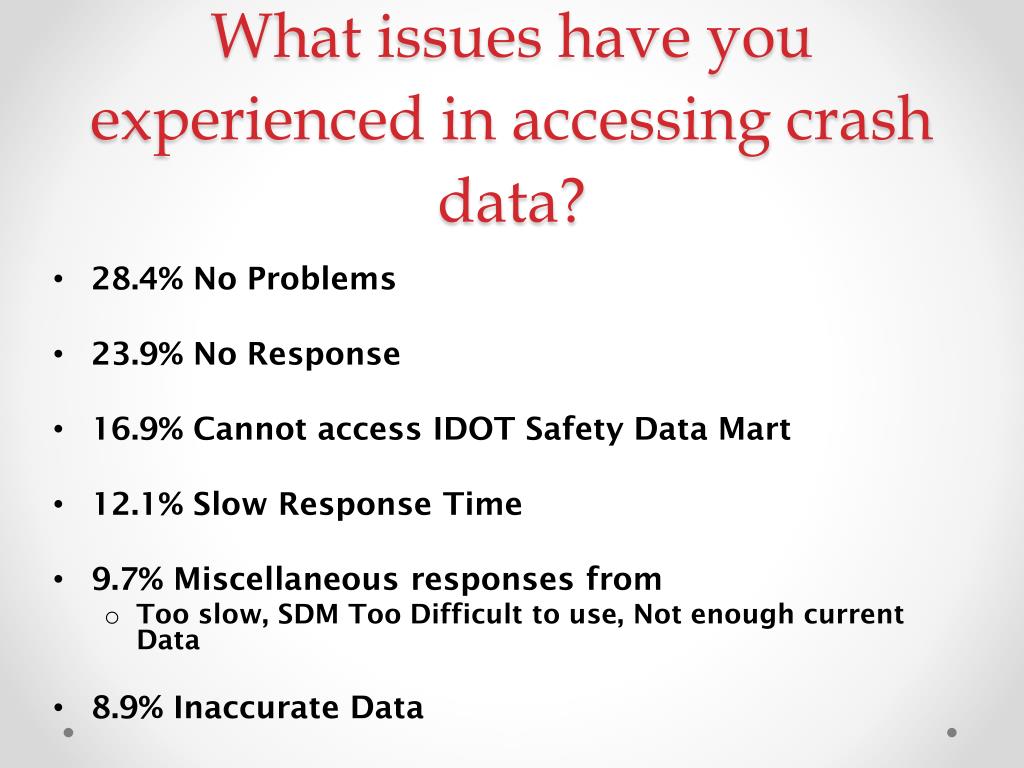 What issues have you experienced in accessing crash data?

• 28.4% No Problems

• 23.9% No Response

• 16.9% Cannot access IDOT Safety Data Mart

• 12.1% Slow Response Time

• 9.7% Miscellaneous responses from
  o Too slow, SDM Too Difficult to use, Not enough current Data

• 8.9% Inaccurate Data